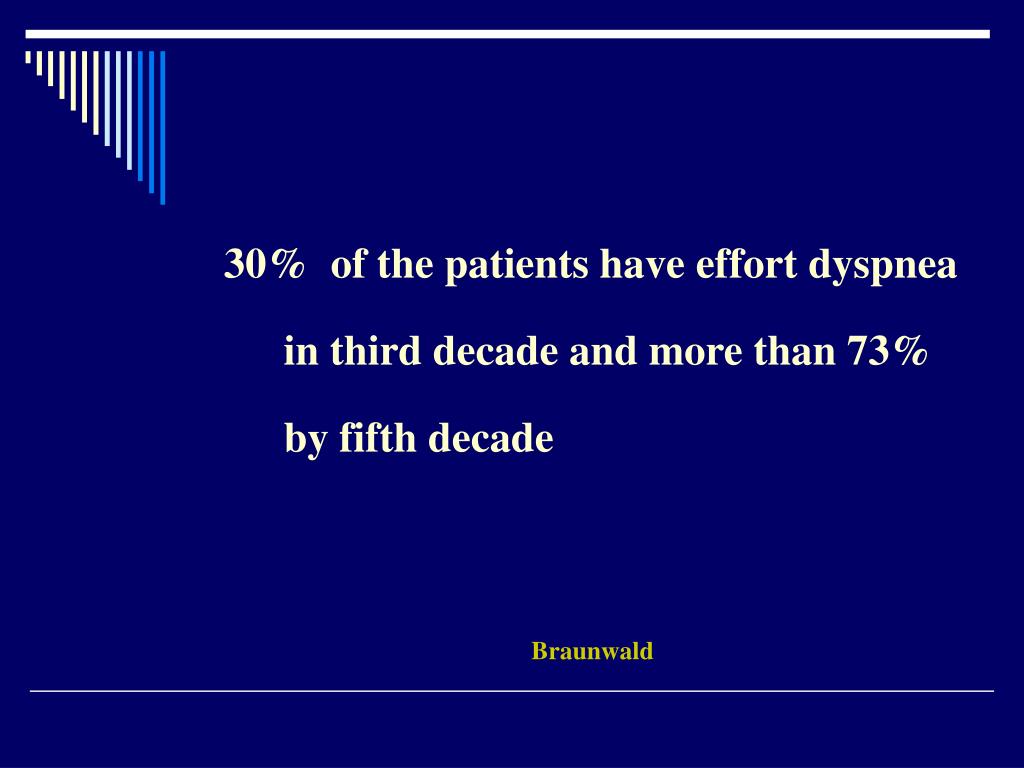 30% of the patients have effort dyspnea in third decade and more than 73% by fifth decade

Braunwald